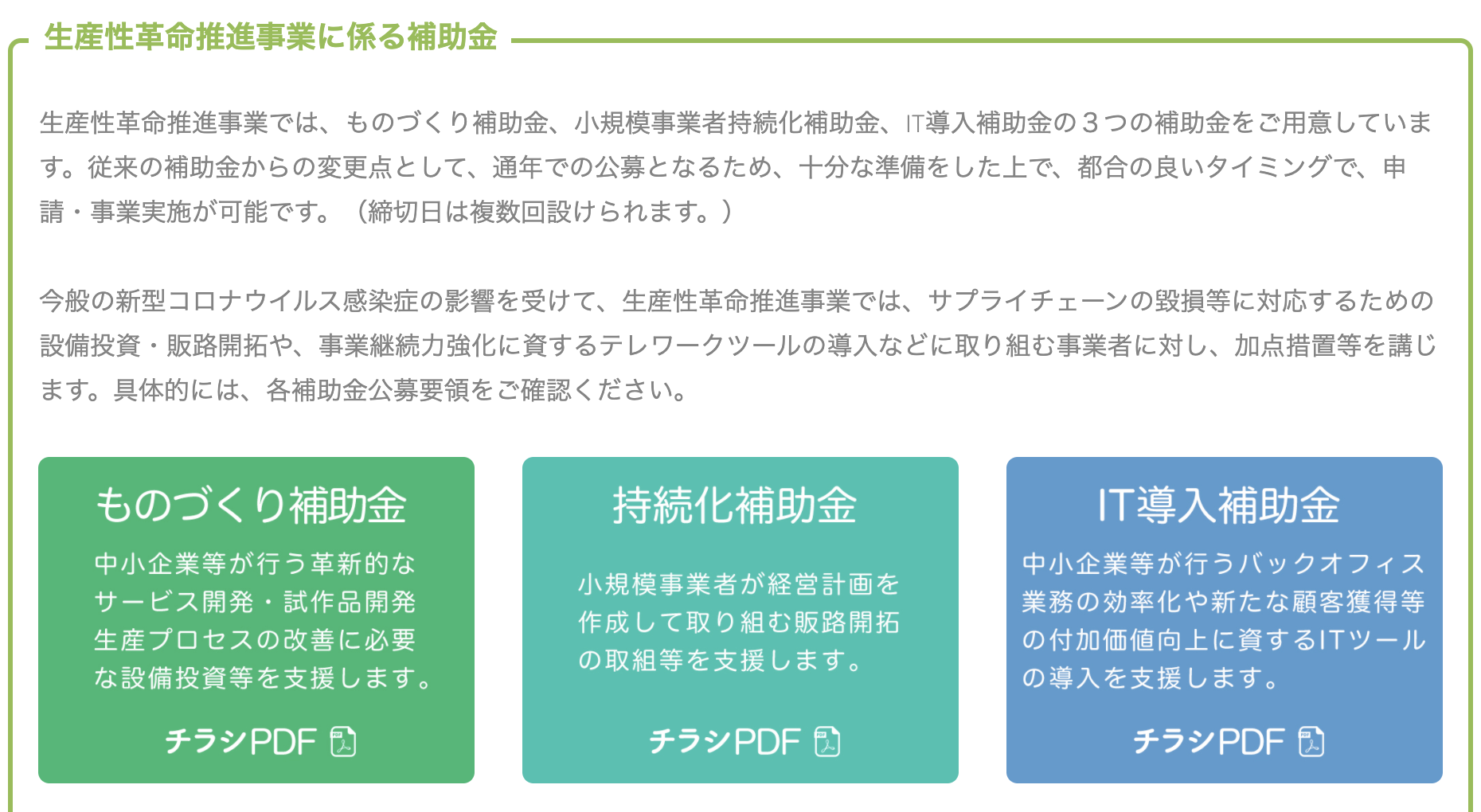 生産性革命推進事業に係る補助金

生産性革命推進事業では、ものづくり補助金、小規模事業者持続化補助金、IT導入補助金の３つの補助金をご用意しています。従来の補助金からの変更点として、通年での公募となるため、十分な準備をした上で、都合の良いタイミングで、申請・事業実施が可能です。（締切日は複数回設けられます。）

今般の新型コロナウイルス感染症の影響を受けて、生産性革命推進事業では、サプライチェーンの毀損等に対応するための設備投資・販路開拓や、事業継続力強化に資するテレワークツールの導入などに取り組む事業者に対し、加点措置等を講じます。具体的には、各補助金公募要領をご確認ください。

ものづくり補助金

中小企業等が行う革新的なサービス開発・試作品開発生産プロセスの改善に必要な設備投資等を支援します。

チラシPDF

持続化補助金

小規模事業者が経営計画を作成して取り組む販路開拓の取組等を支援します。

チラシPDF

IT導入補助金

中小企業等が行うバックオフィス業務の効率化や新たな顧客獲得等の付加価値向上に資するITツールの導入を支援します。

チラシPDF